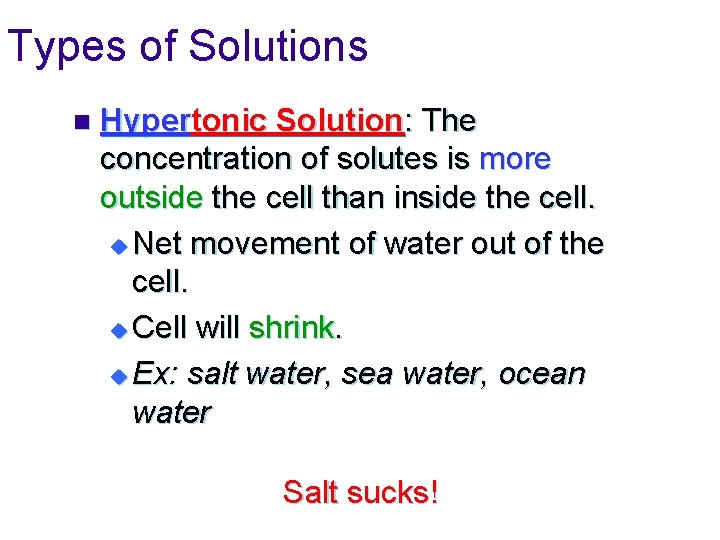 Types of Solutions

Hypertonic Solution: The concentration of solutes is more outside the cell than inside the cell.

Net movement of water out of the cell.

Cell will shrink.

Ex: salt water, sea water, ocean water

Salt sucks!